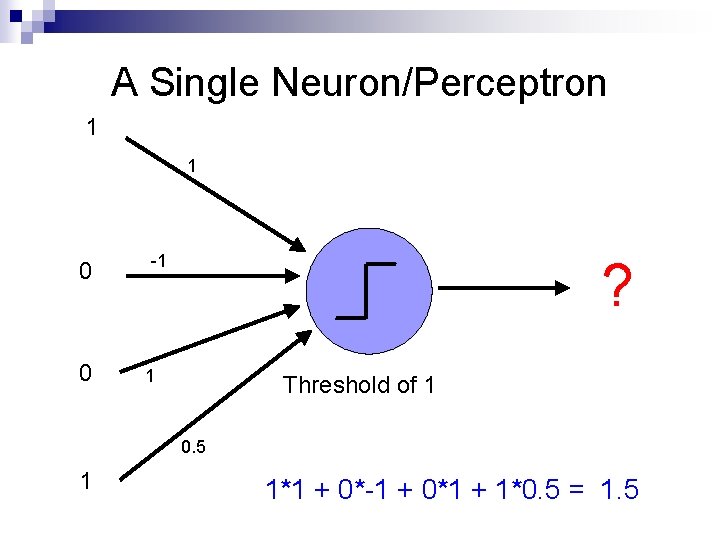 A Single Neuron/Perceptron

1

1

0

-1

0

1

1

0.5

Threshold of 1

?

1*1 + 0*-1 + 0*1 + 1*0.5 = 1.5